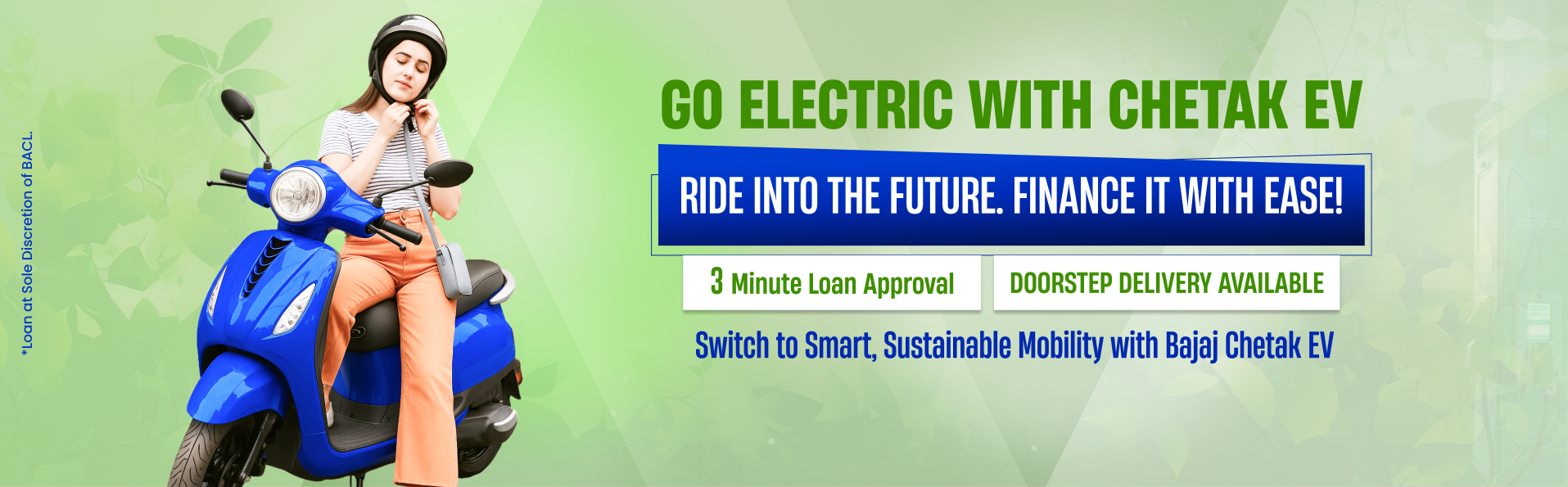 *Loan at Sole Discretion of BACL.

GO ELECTRIC WITH CHETAK EV

RIDE INTO THE FUTURE. FINANCE IT WITH EASE!

3 Minute Loan Approval

DOORSTEP DELIVERY AVAILABLE

Switch to Smart, Sustainable Mobility with Bajaj Chetak EV